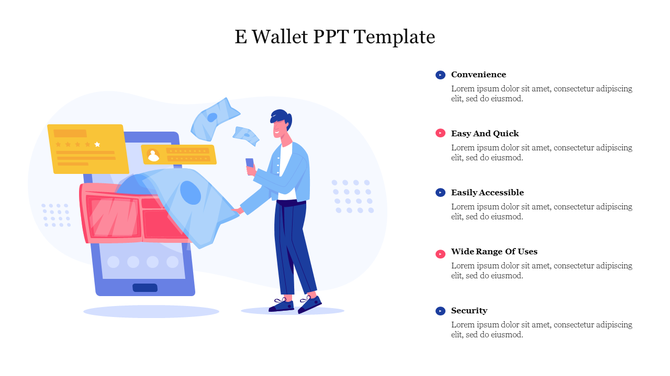 E Wallet PPT Template

Convenience
Lorem ipsum dolor sit amet, consectetur adipiscing elit, sed do eiusmod.

Easy And Quick
Lorem ipsum dolor sit amet, consectetur adipiscing elit, sed do eiusmod.

Easily Accessible
Lorem ipsum dolor sit amet, consectetur adipiscing elit, sed do eiusmod.

Wide Range Of Uses
Lorem ipsum dolor sit amet, consectetur adipiscing elit, sed do eiusmod.

Security
Lorem ipsum dolor sit amet, consectetur adipiscing elit, sed do eiusmod.